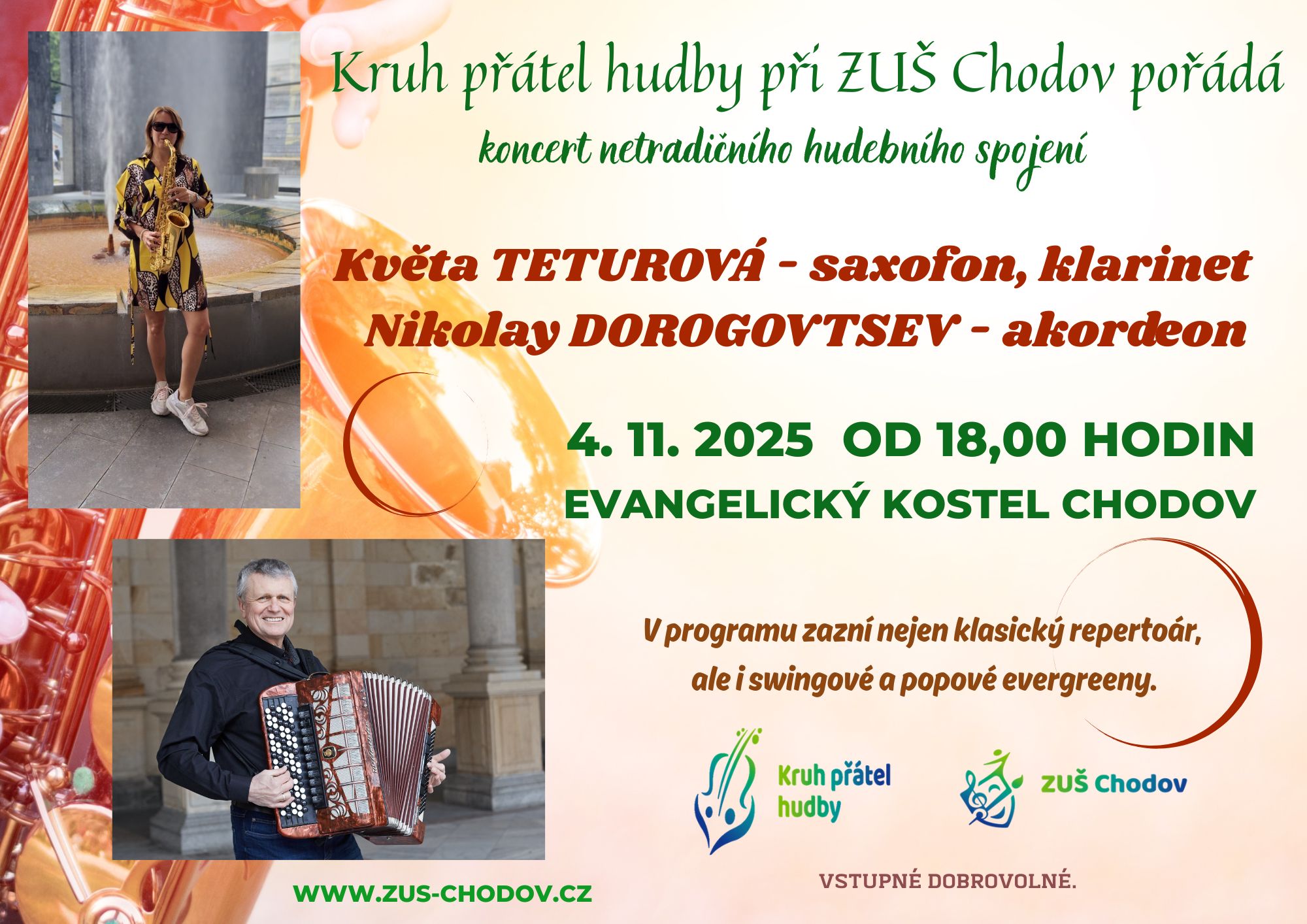 Kruh přátel hudby při ZUŠ Chodov pořádá

koncert netradičního hudebního spojení

Květa TETUROVÁ - saxofon, klarinet
Nikolay DOROGOVTSEV - akordeon

4. 11. 2025 OD 18,00 HODIN
EVANGELICKÝ KOSTEL CHODOV

V programu zazní nejen klasický repertoár, ale i swingové a popové evergreeny.

Kruh přátel hudby

ZUŠ Chodov

WWW.ZUS-CHODOV.CZ

VSTUPNÉ DOBROVOLNÉ.